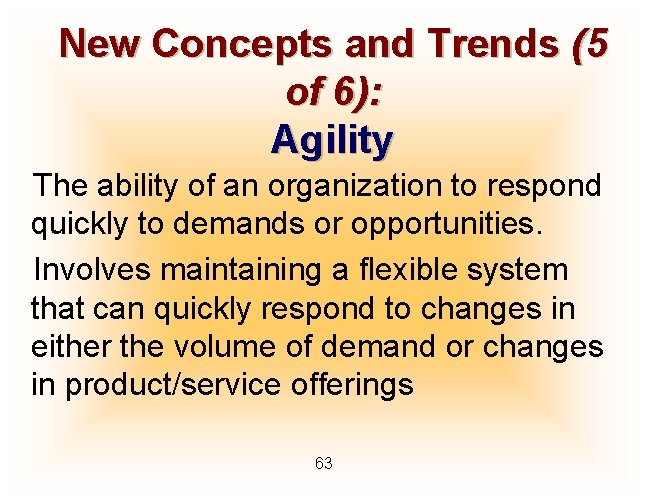 New Concepts and Trends (5 of 6):
Agility

The ability of an organization to respond quickly to demands or opportunities.

Involves maintaining a flexible system that can quickly respond to changes in either the volume of demand or changes in product/service offerings

63